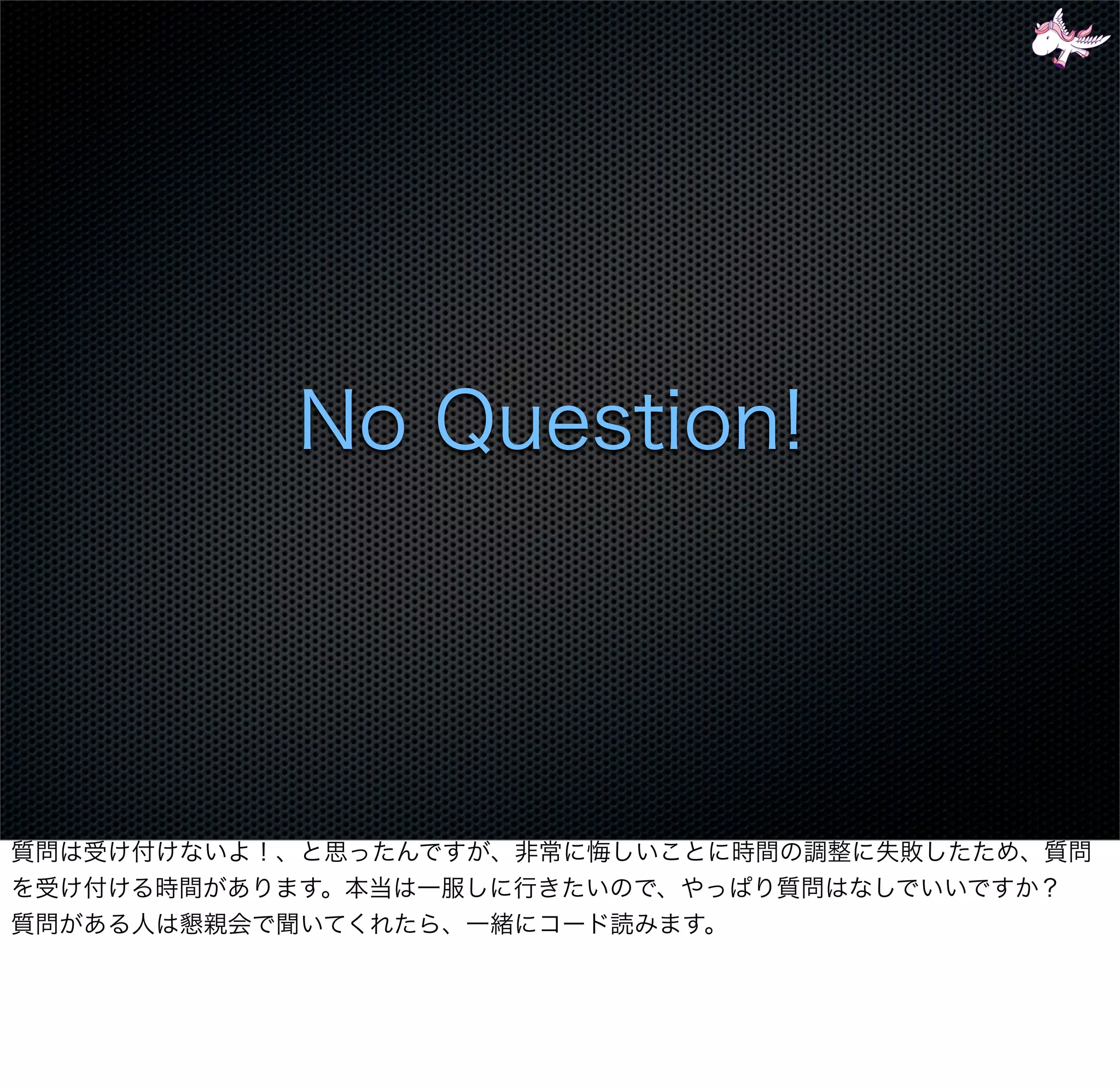 No Question!

質問は受け付けないよ！、と思ったんですが、非常に悔しいことに時間の調整に失敗したため、質問を受け付ける時間があります。本当は一服しに行きたいので、やっぱり質問はなしでいいですか？
質問がある人は懇親会で聞いてくれたら、一緒にコード読みます。